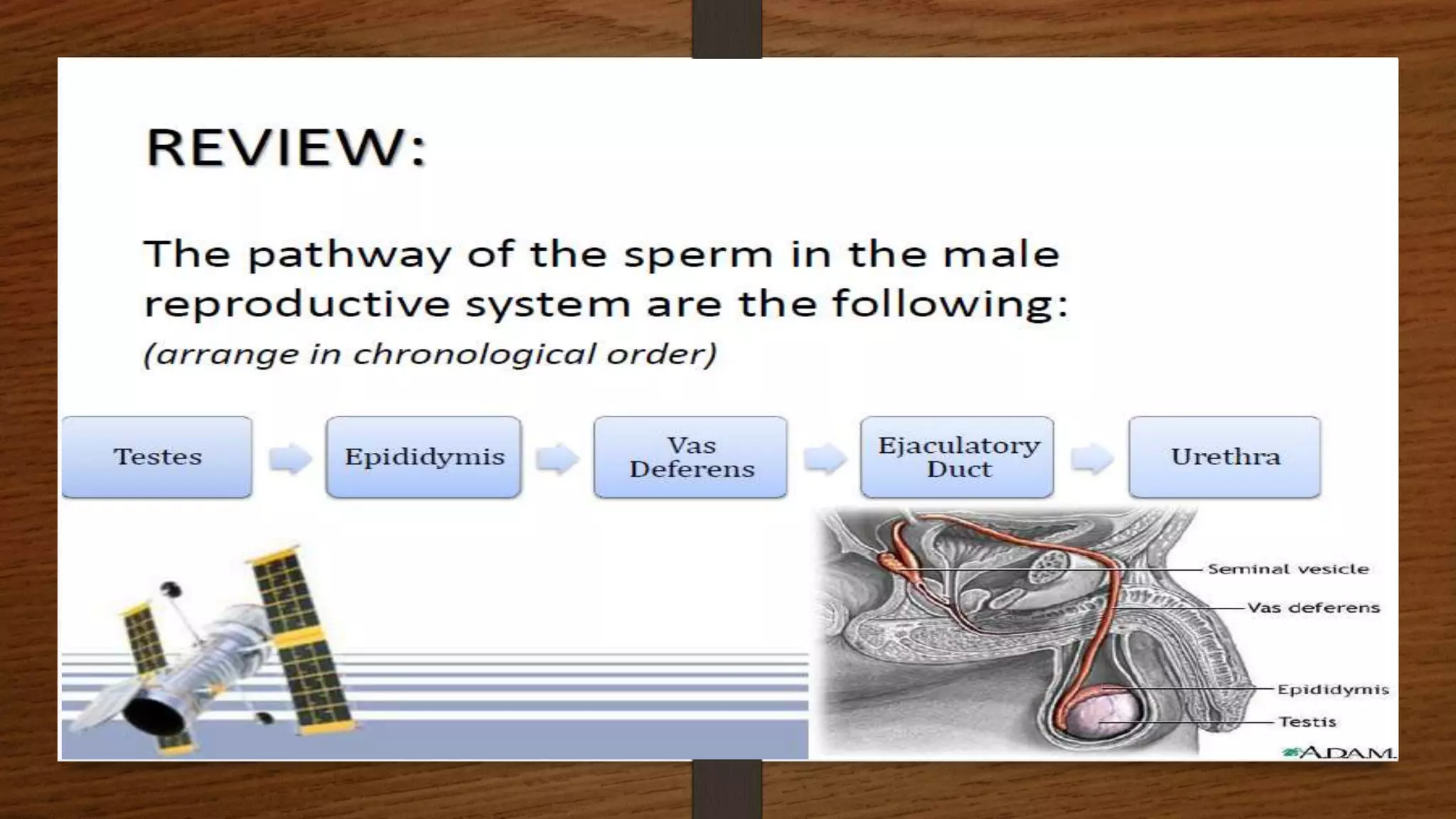 REVIEW:

The pathway of the sperm in the male reproductive system are the following:
(arrange in chronological order)

Testes

Epididymis

Vas Deferens

Ejaculatory Duct

Urethra

Seminal vesicle

Vas deferens

Epididymis

Testis

A.D.A.M.